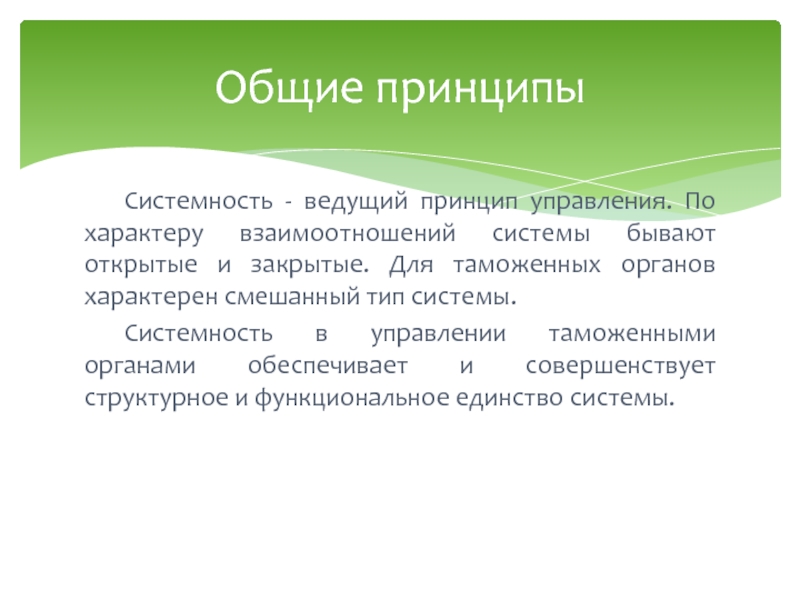 Общие принципы

Системность - ведущий принцип управления. По характеру взаимоотношений системы бывают открытые и закрытые. Для таможенных органов характерен смешанный тип системы.

Системность в управлении таможенными органами обеспечивает и совершенствует структурное и функциональное единство системы.